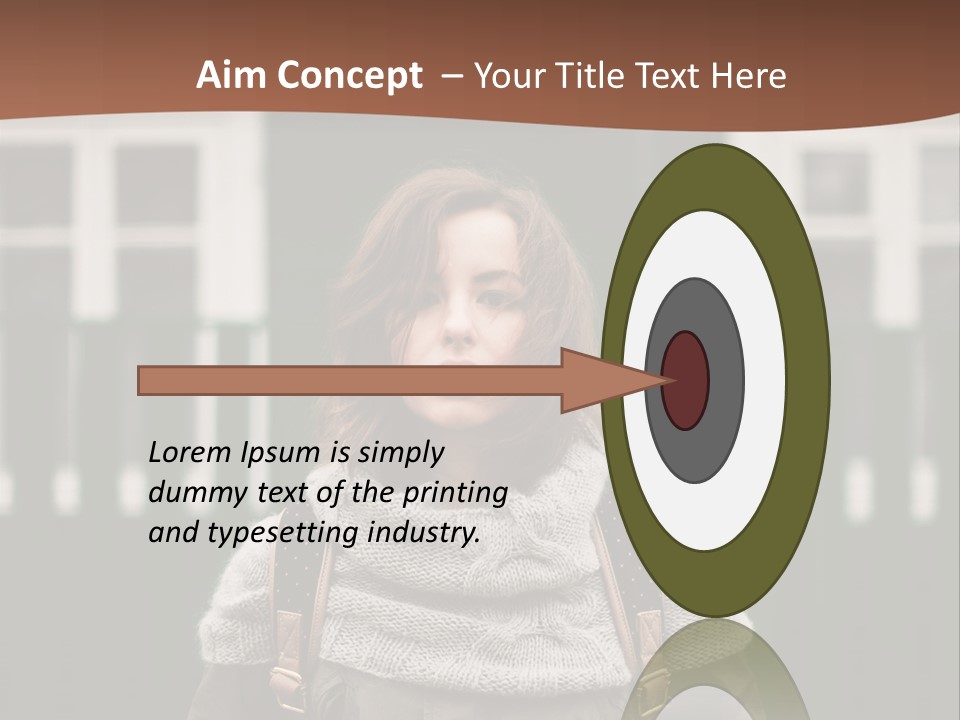 Aim Concept – Your Title Text Here

Lorem Ipsum is simply dummy text of the printing and typesetting industry.